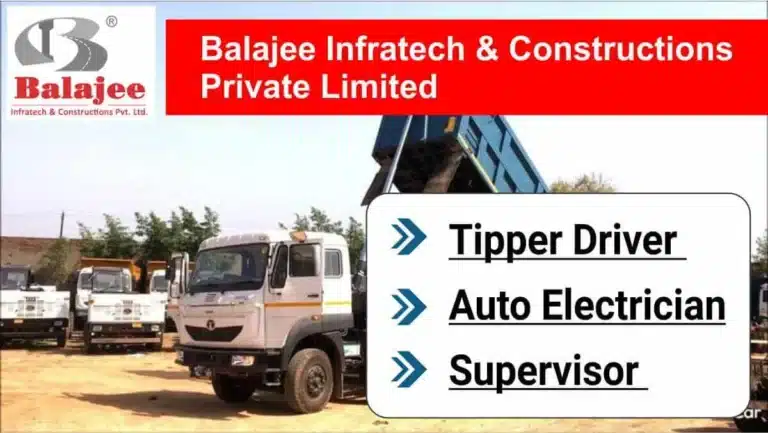 ®
Balajee
Infratech & Constructions Pvt. Ltd.

Balajee Infratech & Constructions Private Limited

Tipper Driver

Auto Electrician

Supervisor